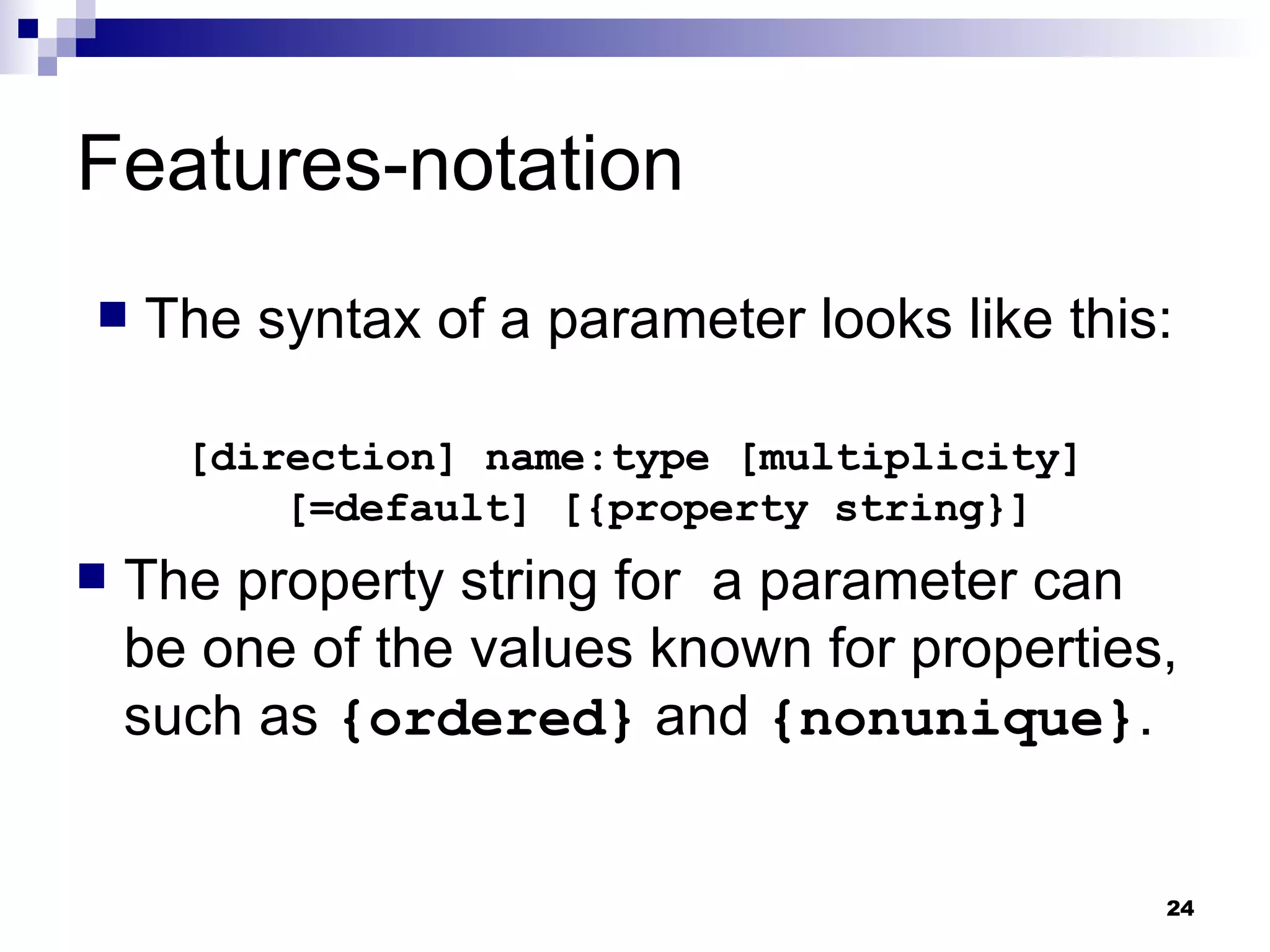 Features-notation

The syntax of a parameter looks like this:

[direction] name:type [multiplicity] [=default] [{property string}]

The property string for a parameter can be one of the values known for properties, such as {ordered} and {nonunique}.

24